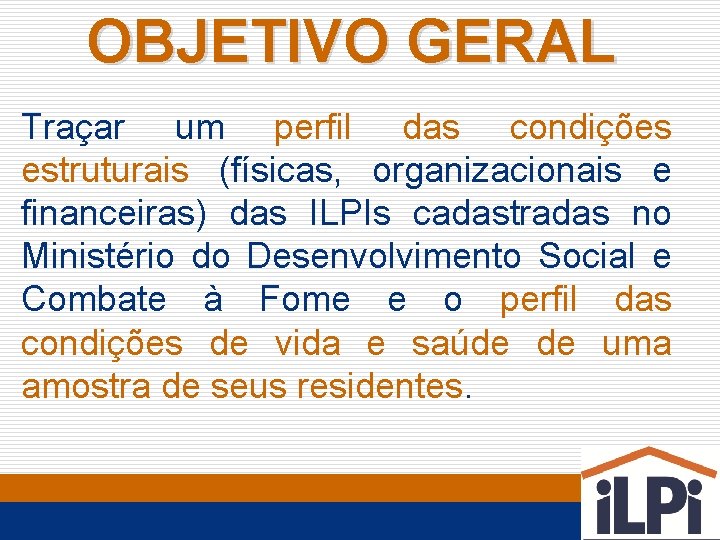 OBJETIVO GERAL

Traçar um perfil das condições estruturais (físicas, organizacionais e financeiras) das ILPIs cadastradas no Ministério do Desenvolvimento Social e Combate à Fome e o perfil das condições de vida e saúde de uma amostra de seus residentes.

iLPi